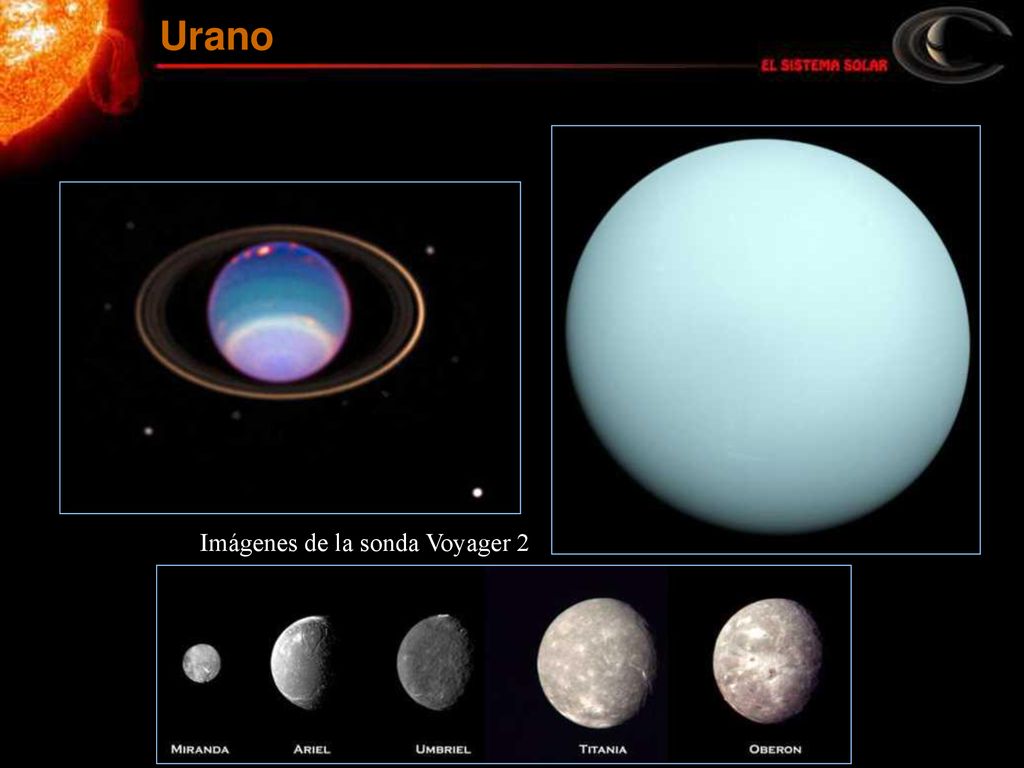 Urano

EL SISTEMA SOLAR

Imágenes de la sonda Voyager 2

MIRANDA ARIEL UMBRIEL TITANIA OBERON